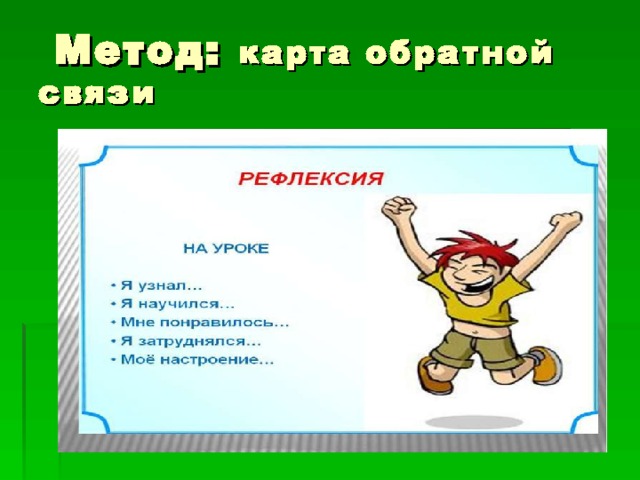 Метод: карта обратной связи

РЕФЛЕКСИЯ

НА УРОКЕ

• Я узнал…
• Я научился…
• Мне понравилось…
• Я затруднялся…
• Моё настроение…